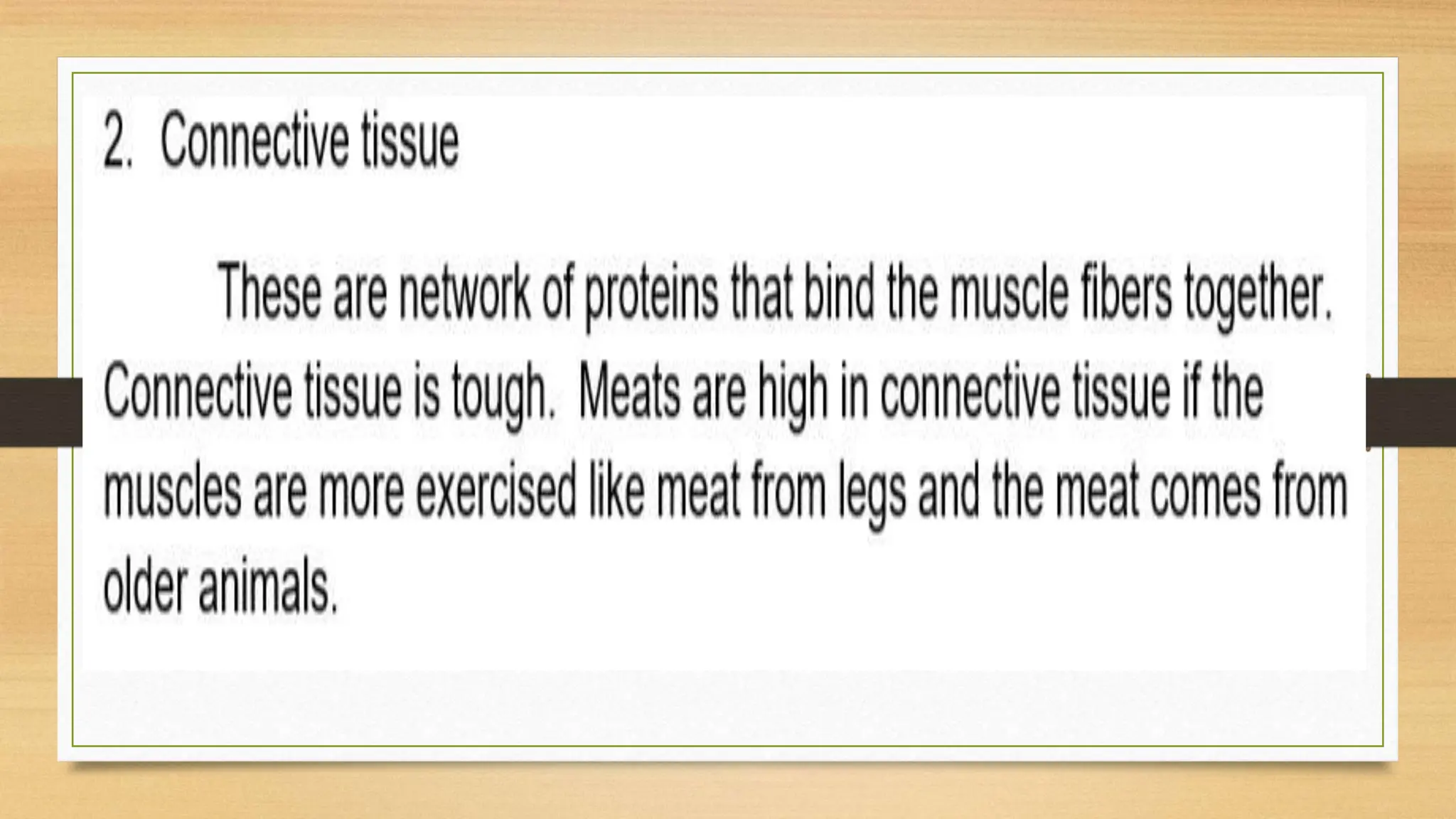 2. Connective tissue

These are network of proteins that bind the muscle fibers together. Connective tissue is tough. Meats are high in connective tissue if the muscles are more exercised like meat from legs and the meat comes from older animals.